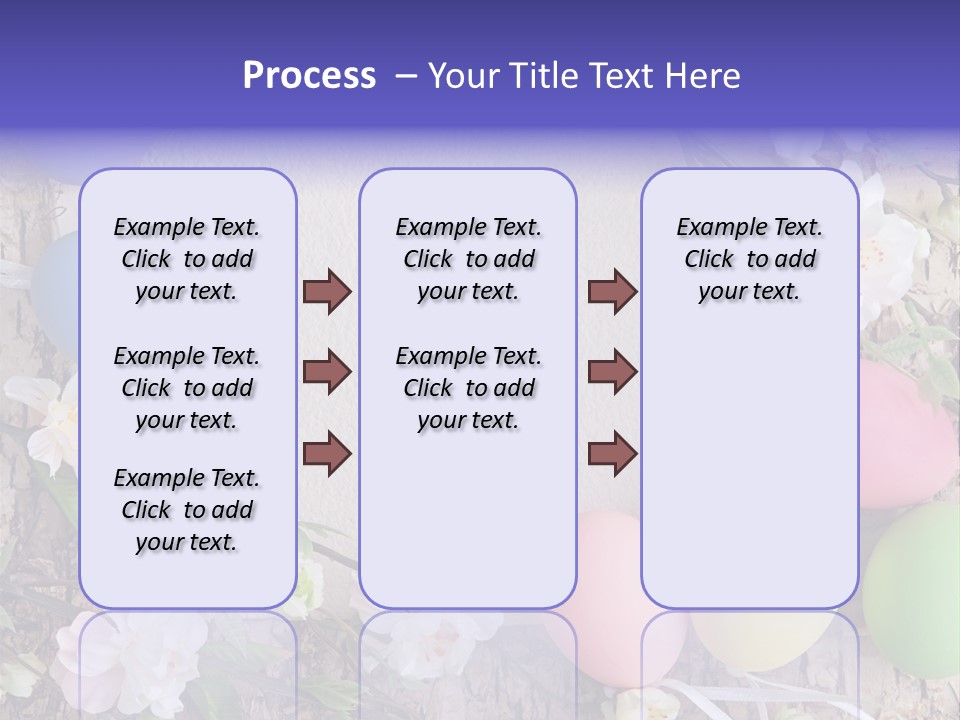 Process – Your Title Text Here

Example Text. Click to add your text.

Example Text. Click to add your text.

Example Text. Click to add your text.

Example Text. Click to add your text.

Example Text. Click to add your text.

Example Text. Click to add your text.